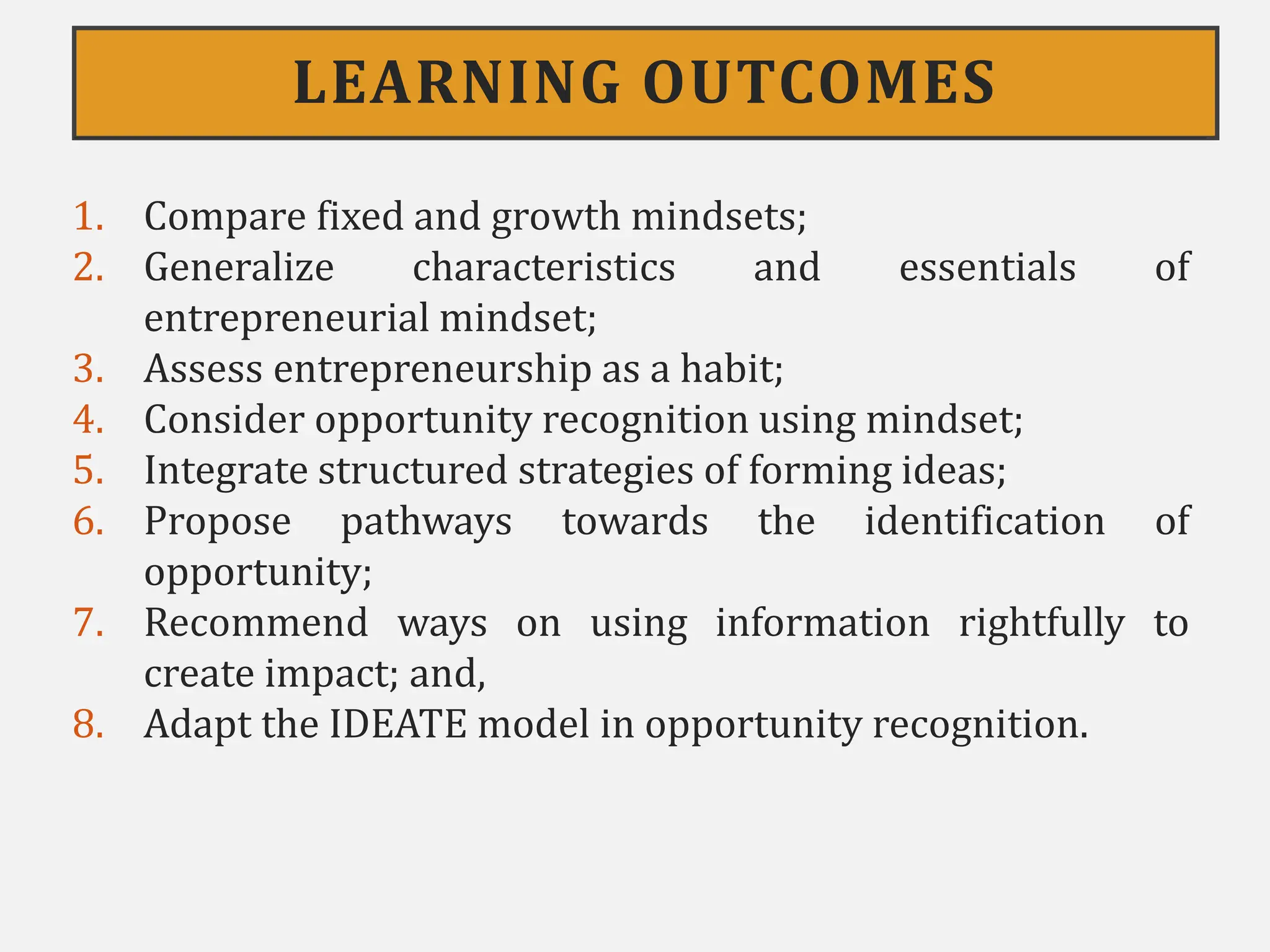 LEARNING OUTCOMES

1. Compare fixed and growth mindsets;
2. Generalize characteristics and essentials of entrepreneurial mindset;
3. Assess entrepreneurship as a habit;
4. Consider opportunity recognition using mindset;
5. Integrate structured strategies of forming ideas;
6. Propose pathways towards the identification of opportunity;
7. Recommend ways on using information rightfully to create impact; and,
8. Adapt the IDEATE model in opportunity recognition.